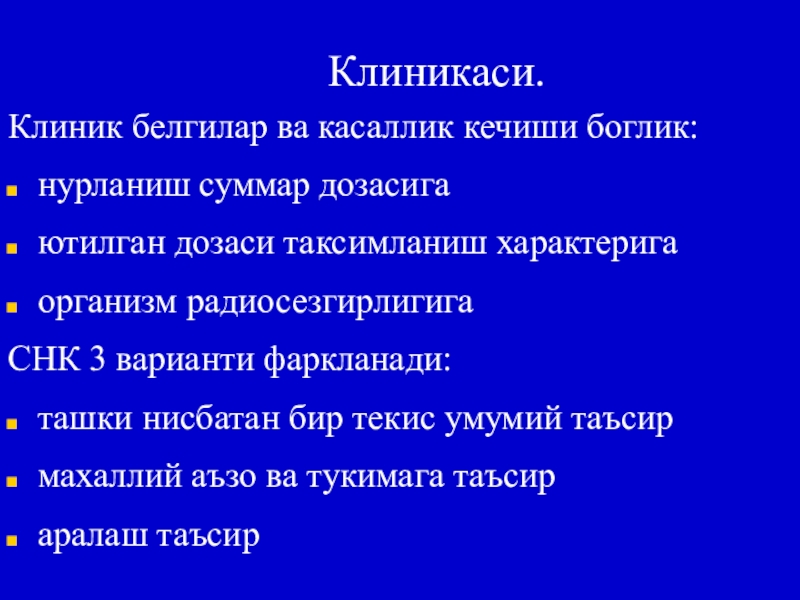 Клиникаси.

Клиник белгилар ва касаллик кечиши боглик:

- нурланиш суммар дозасига
- ютилган дозаси таксимланиш характерига
- организм радиосезгирлигига

СНК 3 варианти фаркланади:

- ташки нисбатан бир текис умумий таъсир
- махаллий аъзо ва тукимага таъсир
- аралаш таъсир